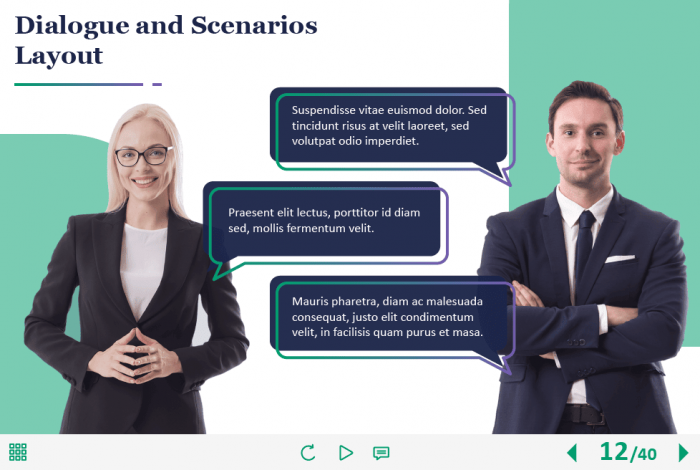 Dialogue and Scenarios Layout

Suspendisse vitae euismod dolor. Sed tincidunt risus at velit laoreet, sed volutpat odio imperdiet.

Praesent elit lectus, porttitor id diam sed, mollis fermentum velit.

Mauris pharetra, diam ac malesuada consequat, justo elit condimentum velit, in facilisis quam purus et masa.

12/40